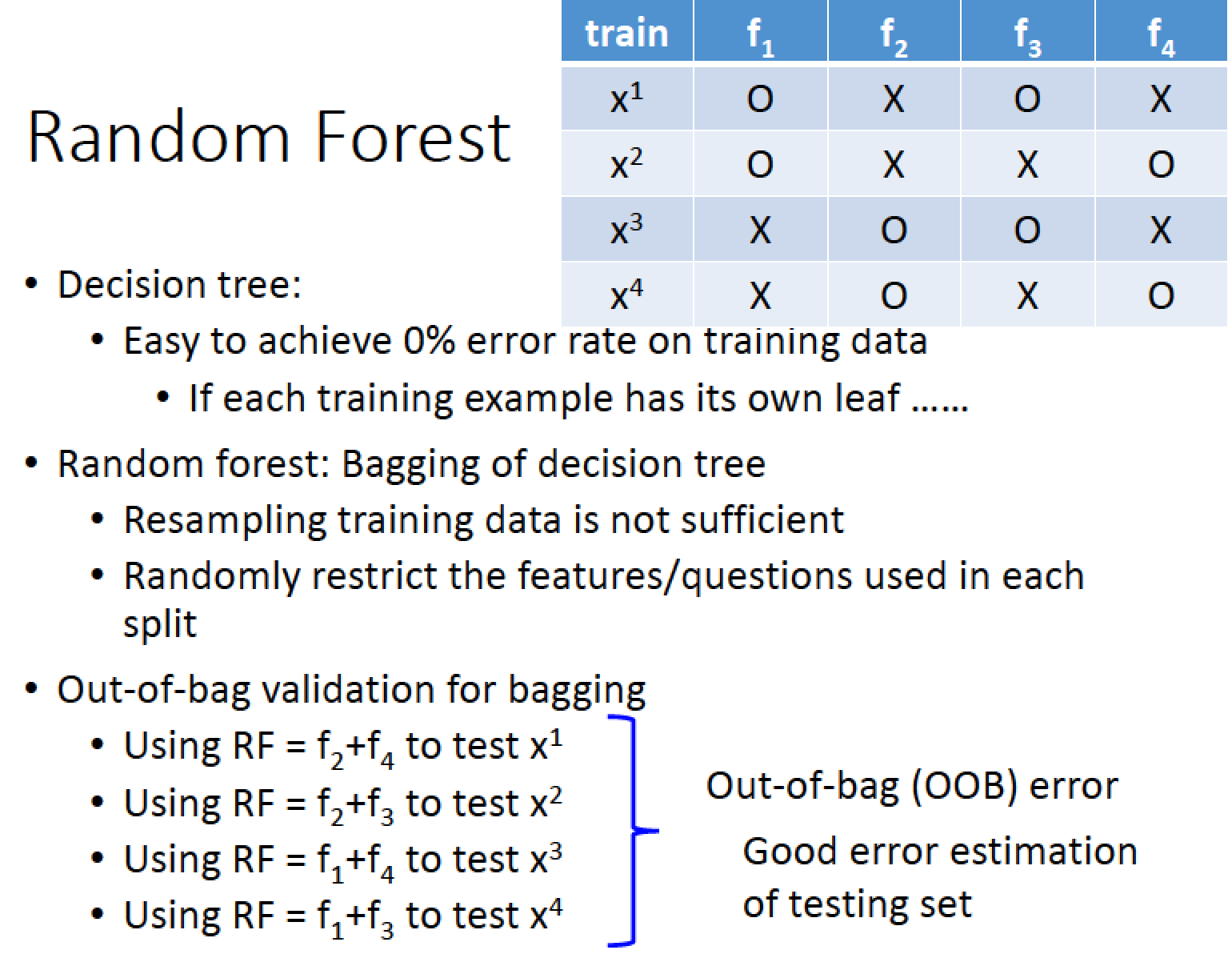 Random Forest

| train | $f_1$ | $f_2$ | $f_3$ | $f_4$ |
|---|---|---|---|---|
| $x^1$ | O | X | O | X |
| $x^2$ | O | X | X | O |
| $x^3$ | X | O | O | X |
| $x^4$ | X | O | X | O |

• Decision tree:
  • Easy to achieve 0% error rate on training data
    • If each training example has its own leaf ……
• Random forest: Bagging of decision tree
  • Resampling training data is not sufficient
  • Randomly restrict the features/questions used in each split
• Out-of-bag validation for bagging
  • Using RF = $f_2$+$f_4$ to test $x^1$
  • Using RF = $f_2$+$f_3$ to test $x^2$
  • Using RF = $f_1$+$f_4$ to test $x^3$
  • Using RF = $f_1$+$f_3$ to test $x^4$

Out-of-bag (OOB) error

Good error estimation of testing set